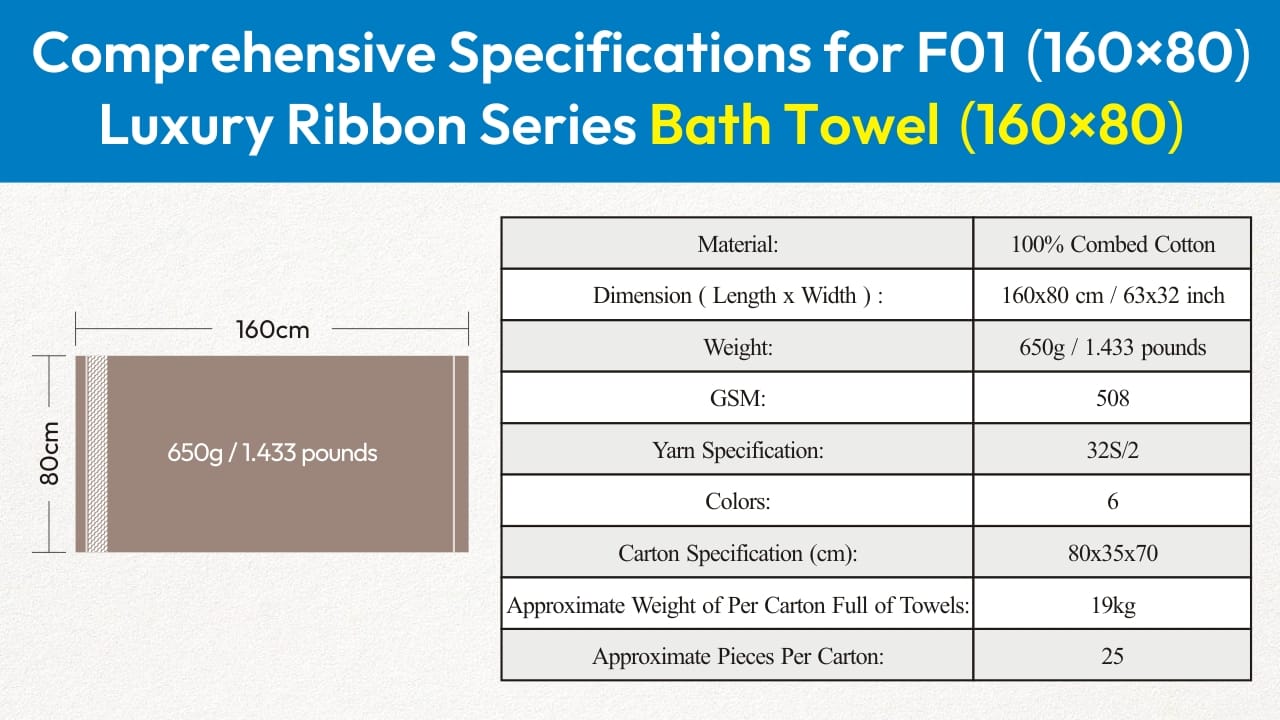 Comprehensive Specifications for F01 (160×80) Luxury Ribbon Series Bath Towel (160×80)

160cm

80cm

650g / 1.433 pounds

| Material: | 100% Combed Cotton |
|---|---|
| Dimension ( Length x Width ) : | 160x80 cm / 63x32 inch |
| Weight: | 650g / 1.433 pounds |
| GSM: | 508 |
| Yarn Specification: | 32S/2 |
| Colors: | 6 |
| Carton Specification (cm): | 80x35x70 |
| Approximate Weight of Per Carton Full of Towels: | 19kg |
| Approximate Pieces Per Carton: | 25 |